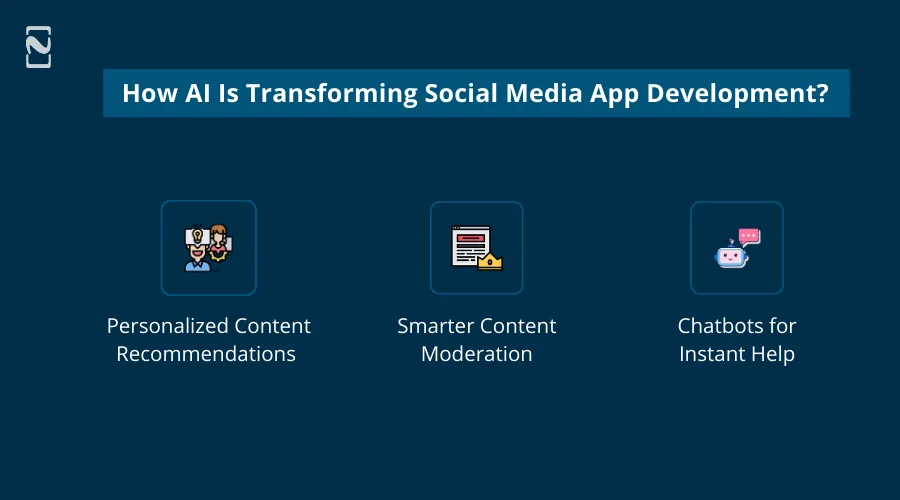 How AI Is Transforming Social Media App Development?

Personalized Content Recommendations

Smarter Content Moderation

Chatbots for Instant Help